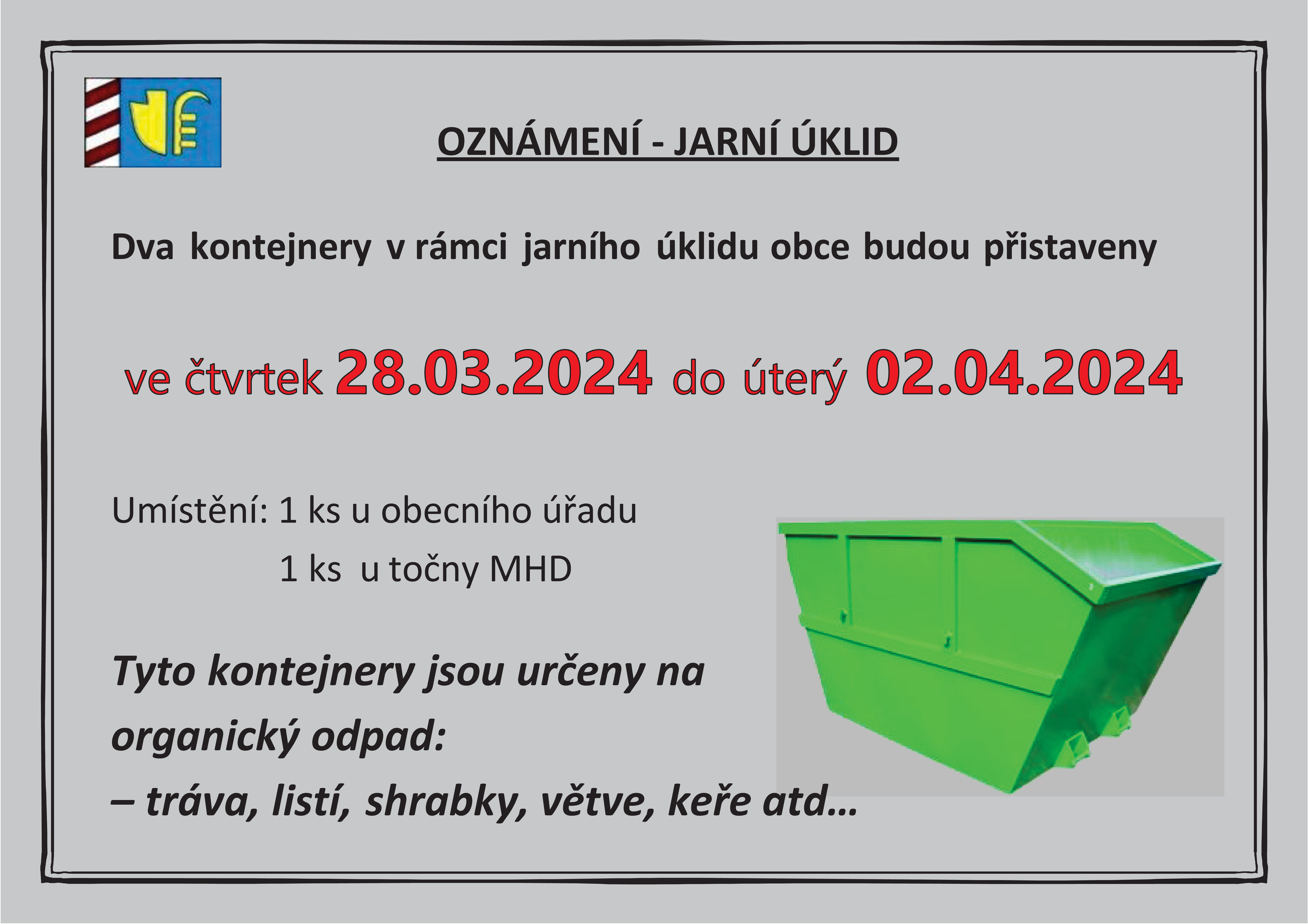 OZNÁMENÍ - JARNÍ ÚKLID

Dva kontejnery v rámci jarního úklidu obce budou přistaveny

ve čtvrtek 28.03.2024 do úterý 02.04.2024

Umístění: 1 ks u obecního úřadu
1 ks u točny MHD

Tyto kontejnery jsou určeny na organický odpad:
– tráva, listí, shrabky, větve, keře atd…